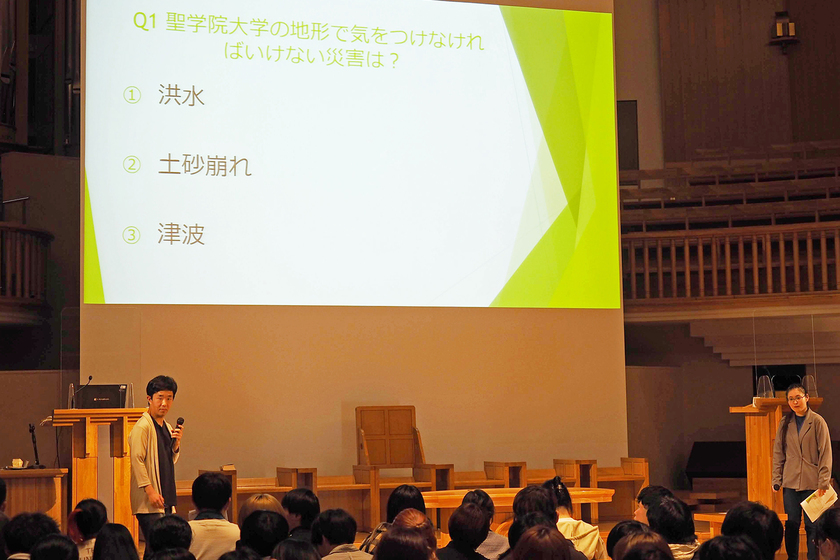 Q1 聖学院大学の地形で気をつけなければいけない災害は？

① 洪水

② 土砂崩れ

③ 津波